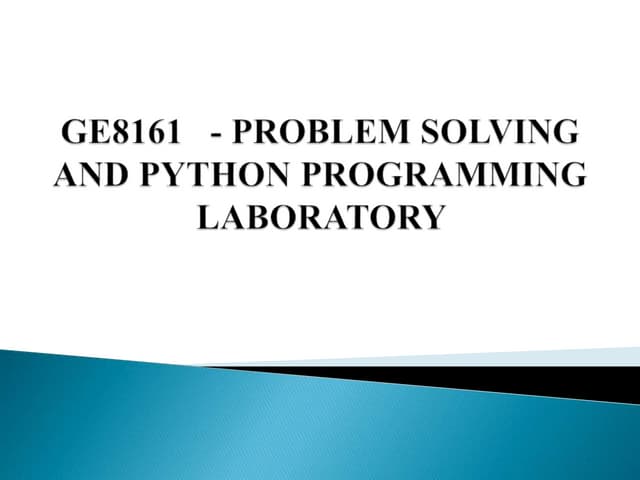 GE8161 - PROBLEM SOLVING AND PYTHON PROGRAMMING LABORATORY